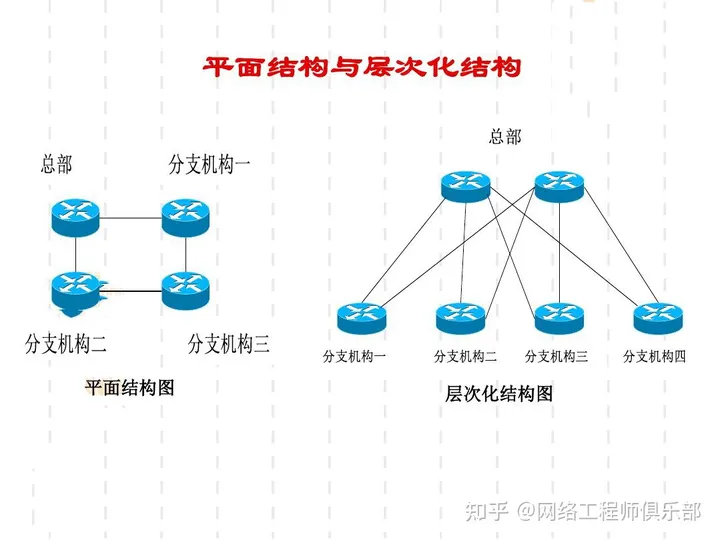 平面结构与层次化结构

总部

分支机构一

分支机构二

分支机构三

平面结构图

总部

分支机构一

分支机构二

分支机构三

分支机构四

层次化结构图

知乎 @网络工程师俱乐部